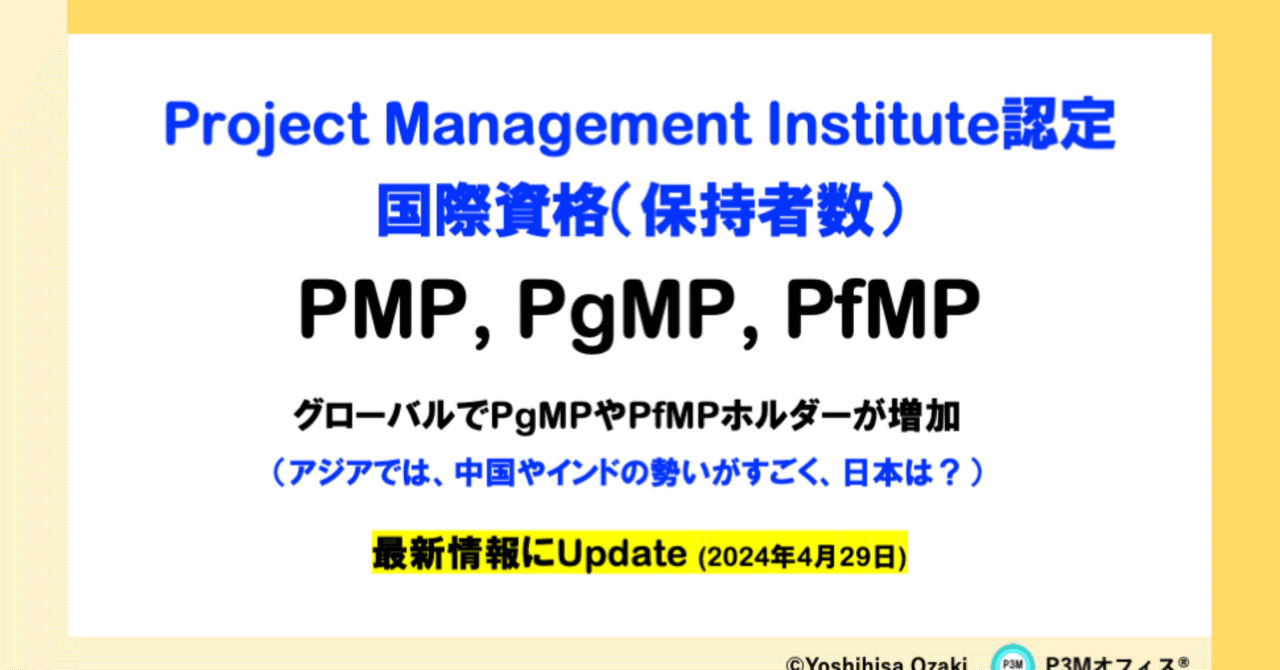 Project Management Institute認定
国際資格（保持者数）

PMP, PgMP, PfMP

グローバルでPgMPやPfMPホルダーが増加
（アジアでは、中国やインドの勢いがすごく、日本は？）

最新情報にUpdate (2024年4月29日)

©Yoshihisa Ozaki P3M P3Mオフィス®